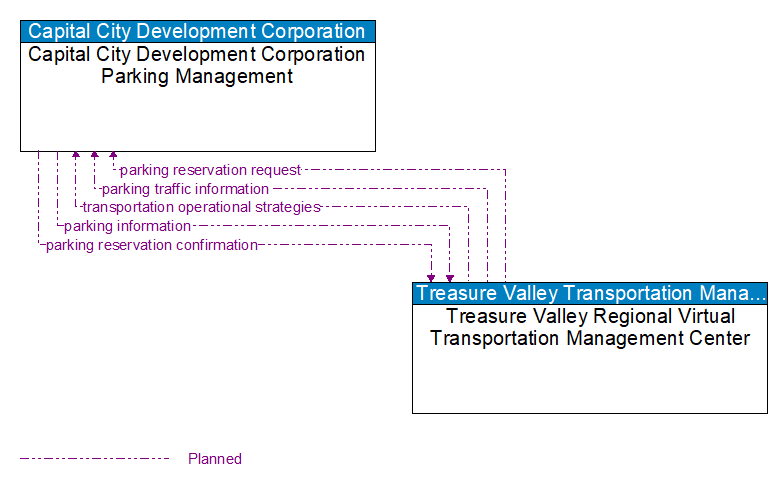 Capital City Development Corporation
Capital City Development Corporation Parking Management

parking reservation request
parking traffic information
transportation operational strategies
parking information
parking reservation confirmation

Treasure Valley Transportation Mana...
Treasure Valley Regional Virtual Transportation Management Center

Planned